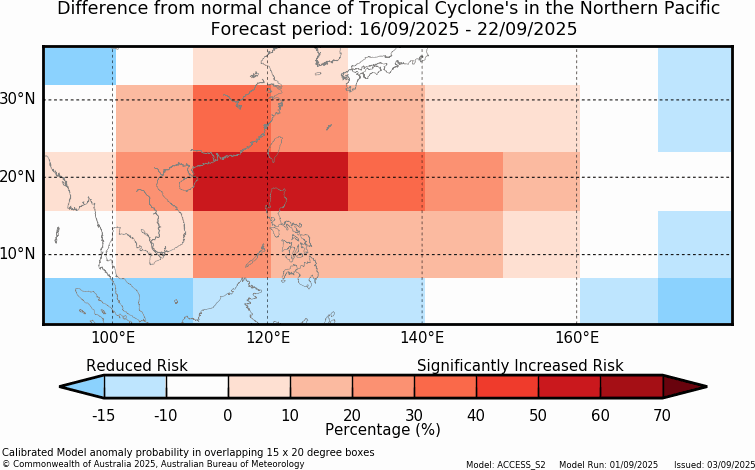 Difference from normal chance of Tropical Cyclone's in the Northern Pacific
Forecast period: 16/09/2025 - 22/09/2025

30°N
20°N
10°N
100°E
120°E
140°E
160°E

Reduced Risk
Significantly Increased Risk
-15
-10
0
10
20
30
40
50
60
70
Percentage (%)

Calibrated Model anomaly probability in overlapping 15 x 20 degree boxes
© Commonwealth of Australia 2025, Australian Bureau of Meteorology
Model: ACCESS_S2 Model Run: 01/09/2025 Issued: 03/09/2025